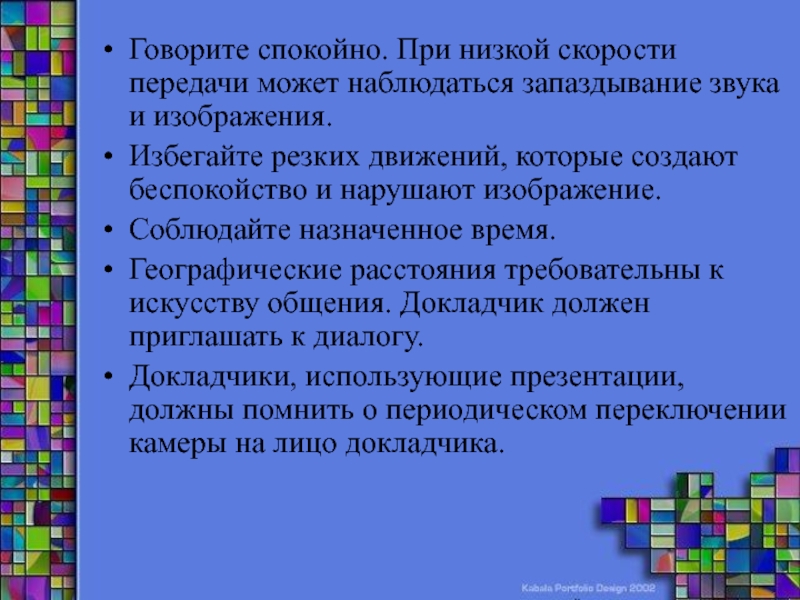 • Говорите спокойно. При низкой скорости передачи может наблюдаться запаздывание звука и изображения.

• Избегайте резких движений, которые создают беспокойство и нарушают изображение.

• Соблюдайте назначенное время.

• Географические расстояния требовательны к искусству общения. Докладчик должен приглашать к диалогу.

• Докладчики, использующие презентации, должны помнить о периодическом переключении камеры на лицо докладчика.

Kabala Portfolio Design 2002